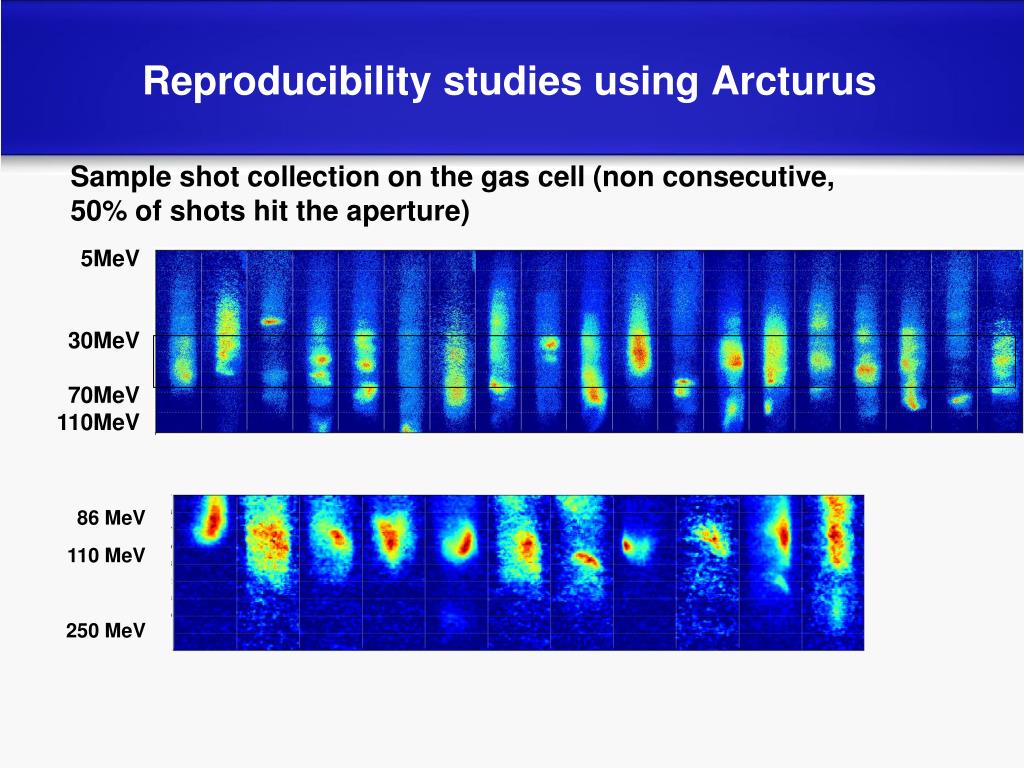 Reproducibility studies using Arcturus

Sample shot collection on the gas cell (non consecutive, 50% of shots hit the aperture)

5MeV

30MeV

70MeV
110MeV

86 MeV

110 MeV

250 MeV